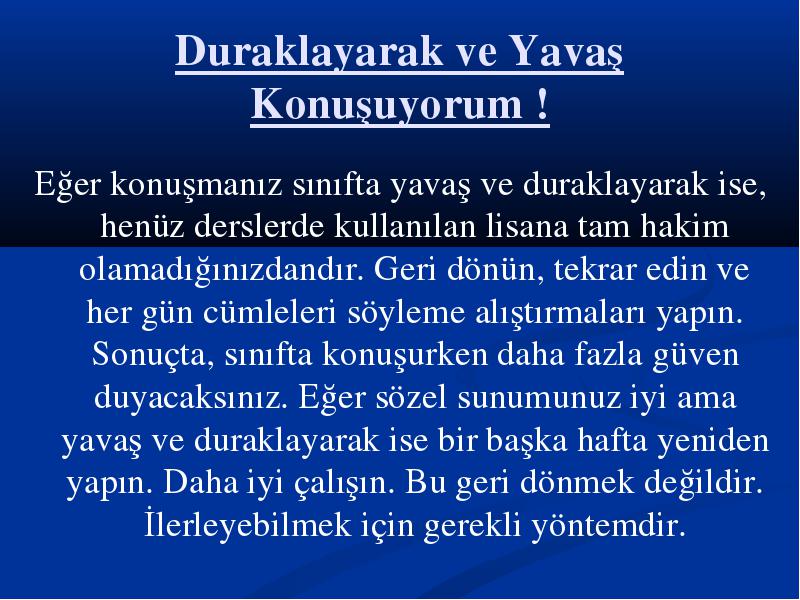 Duraklayarak ve Yavaş Konuşuyorum !

Eğer konuşmanız sınıfta yavaş ve duraklayarak ise, henüz derslerde kullanılan lisana tam hakim olamadığınızdandır. Geri dönün, tekrar edin ve her gün cümleleri söyleme alıştırmaları yapın. Sonuçta, sınıfta konuşurken daha fazla güven duyacaksınız. Eğer sözel sunumunuz iyi ama yavaş ve duraklayarak ise bir başka hafta yeniden yapın. Daha iyi çalışın. Bu geri dönmek değildir. İlerleyebilmek için gerekli yöntemdir.